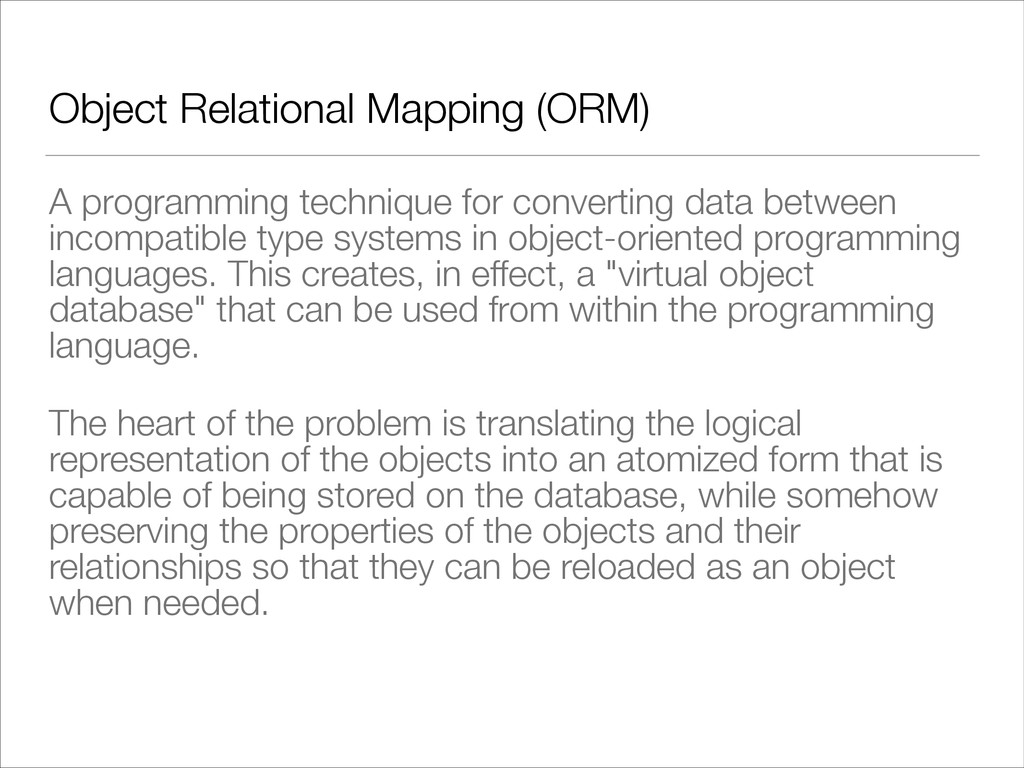 Object Relational Mapping (ORM)

A programming technique for converting data between incompatible type systems in object-oriented programming languages. This creates, in effect, a "virtual object database" that can be used from within the programming language.

The heart of the problem is translating the logical representation of the objects into an atomized form that is capable of being stored on the database, while somehow preserving the properties of the objects and their relationships so that they can be reloaded as an object when needed.